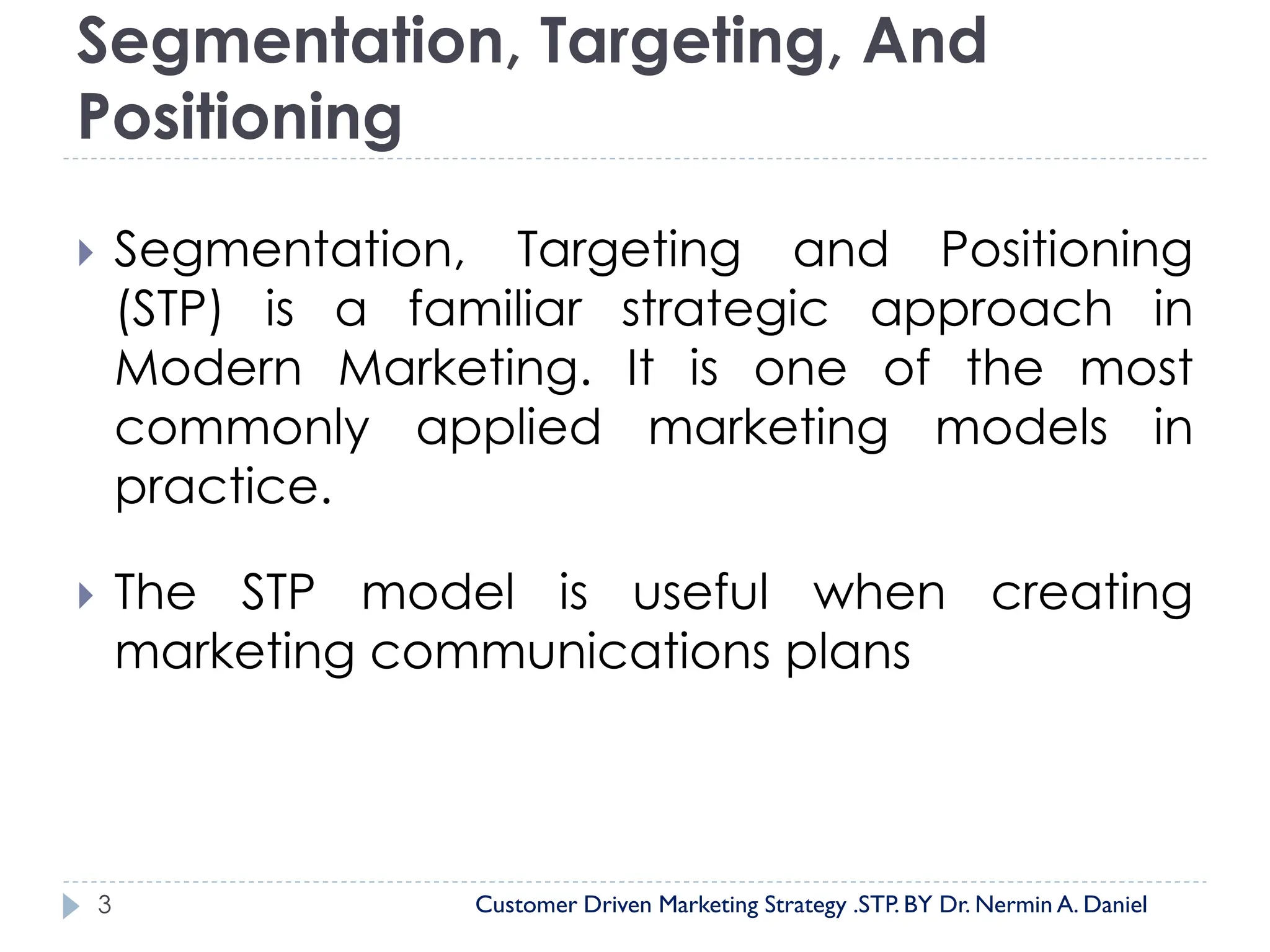 Segmentation, Targeting, And Positioning

Segmentation, Targeting and Positioning (STP) is a familiar strategic approach in Modern Marketing. It is one of the most commonly applied marketing models in practice.

The STP model is useful when creating marketing communications plans

3

Customer Driven Marketing Strategy .STP. BY Dr. Nermin A. Daniel